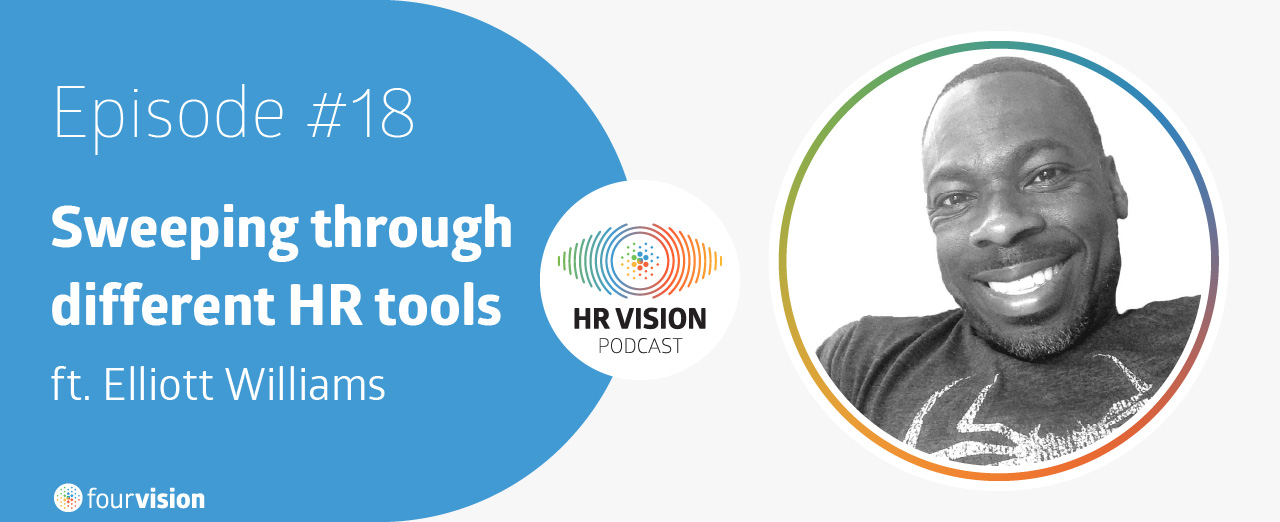 Episode #18

Sweeping through different HR tools

ft. Elliott Williams

HR VISION
PODCAST

fourvision